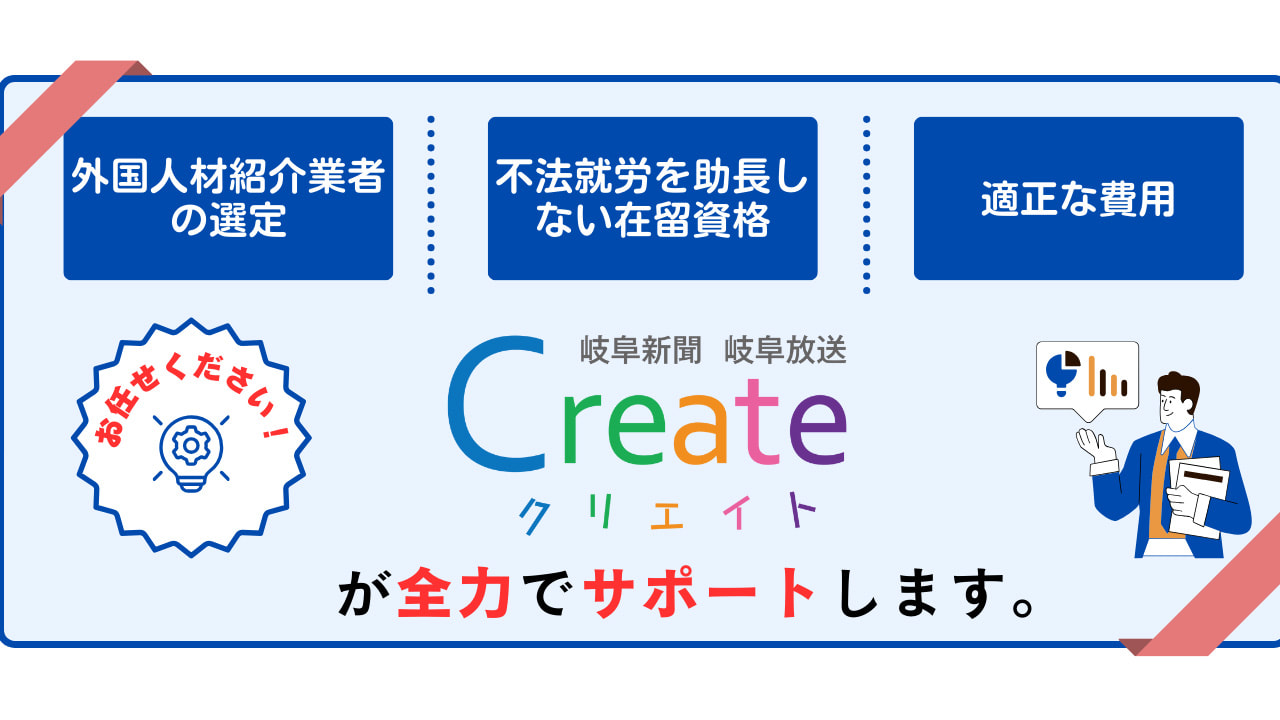 外国人材紹介業者の選定

不法就労を助長しない在留資格

適正な費用

お任せください！

岐阜新聞 岐阜放送

Create

クリエイト

が全力でサポートします。